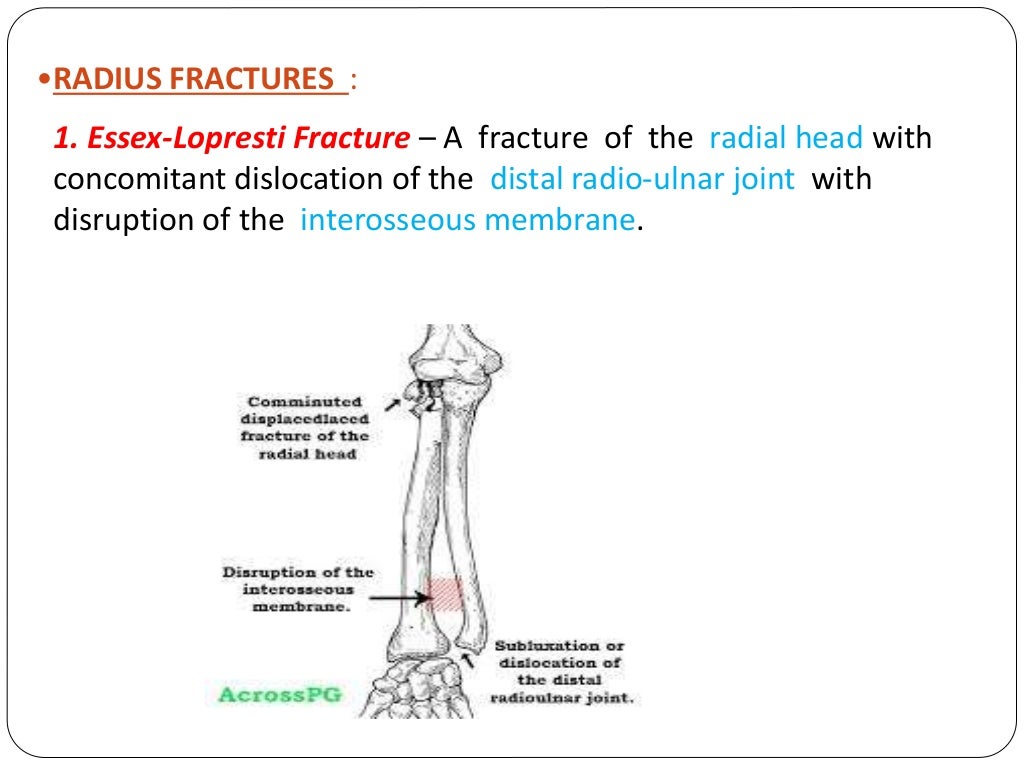 •RADIUS FRACTURES :

1. Essex-Lopresti Fracture – A fracture of the radial head with concomitant dislocation of the distal radio-ulnar joint with disruption of the interosseous membrane.

Comminuted displacedlaced fracture of the radial head

Disruption of the interosseous membrane.

Subluxation or dislocation of the distal radioulnar joint.

AcrossPG